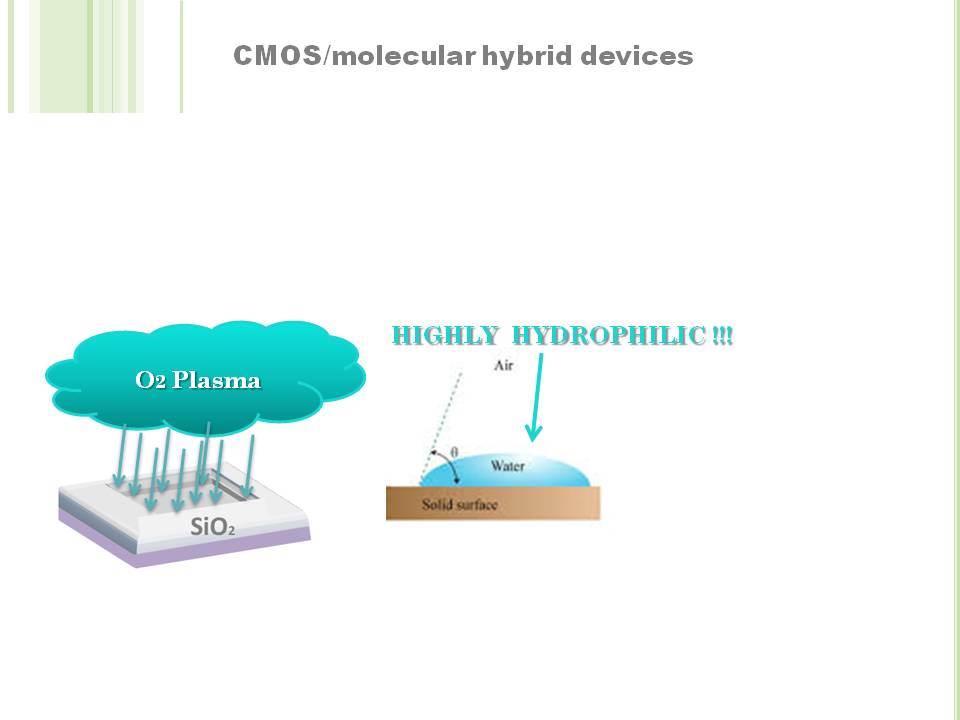 CMOS/molecular hybrid devices

$O_2$ Plasma

$SiO_2$

HIGHLY HYDROPHILIC !!!

Air

$\theta$

Water

Solid surface